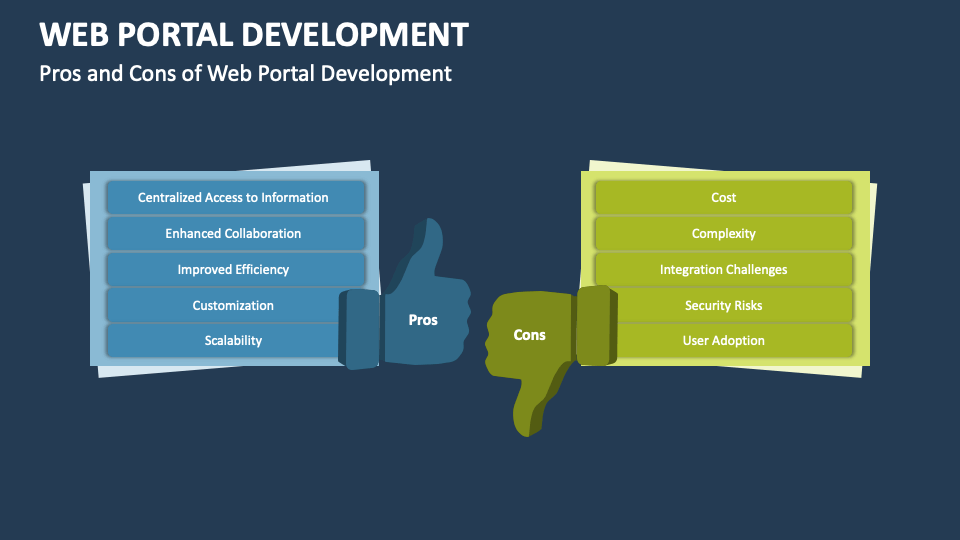 WEB PORTAL DEVELOPMENT

Pros and Cons of Web Portal Development

Centralized Access to Information

Enhanced Collaboration

Improved Efficiency

Customization

Scalability

Pros

Cons

Cost

Complexity

Integration Challenges

Security Risks

User Adoption